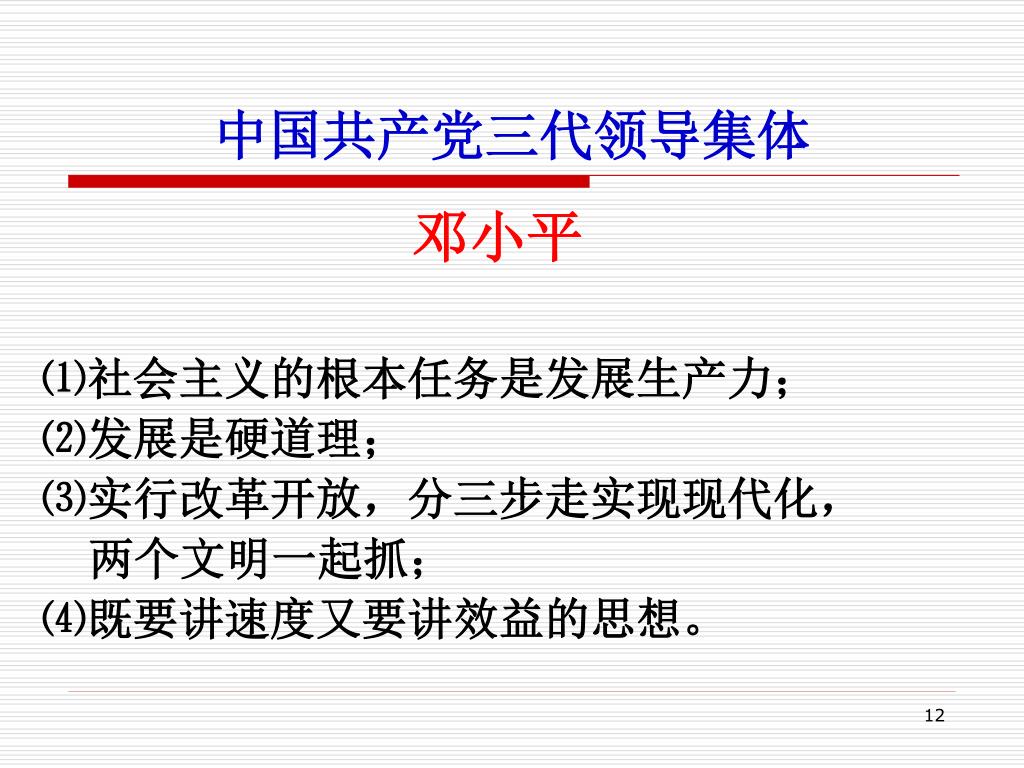 中国共产党三代领导集体

邓小平

⑴社会主义的根本任务是发展生产力；
⑵发展是硬道理；
⑶实行改革开放，分三步走实现现代化，两个文明一起抓；
⑷既要讲速度又要讲效益的思想。

12